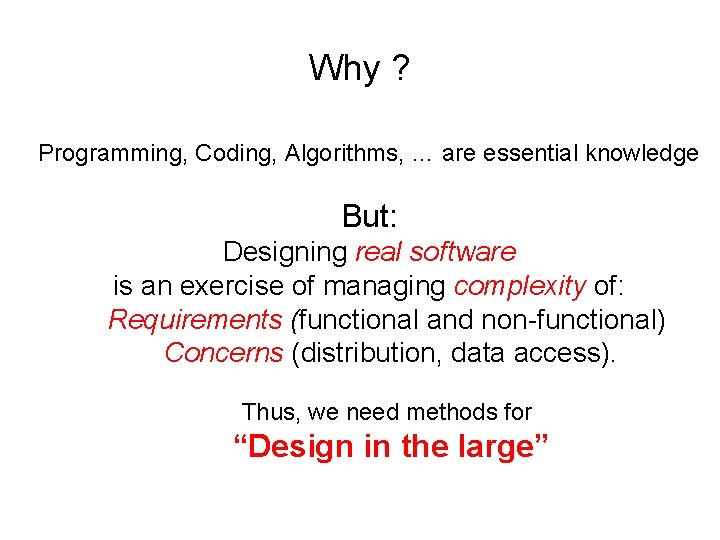 Why ?

Programming, Coding, Algorithms, ... are essential knowledge

But:
Designing real software
is an exercise of managing complexity of:
Requirements (functional and non-functional)
Concerns (distribution, data access).

Thus, we need methods for
"Design in the large"